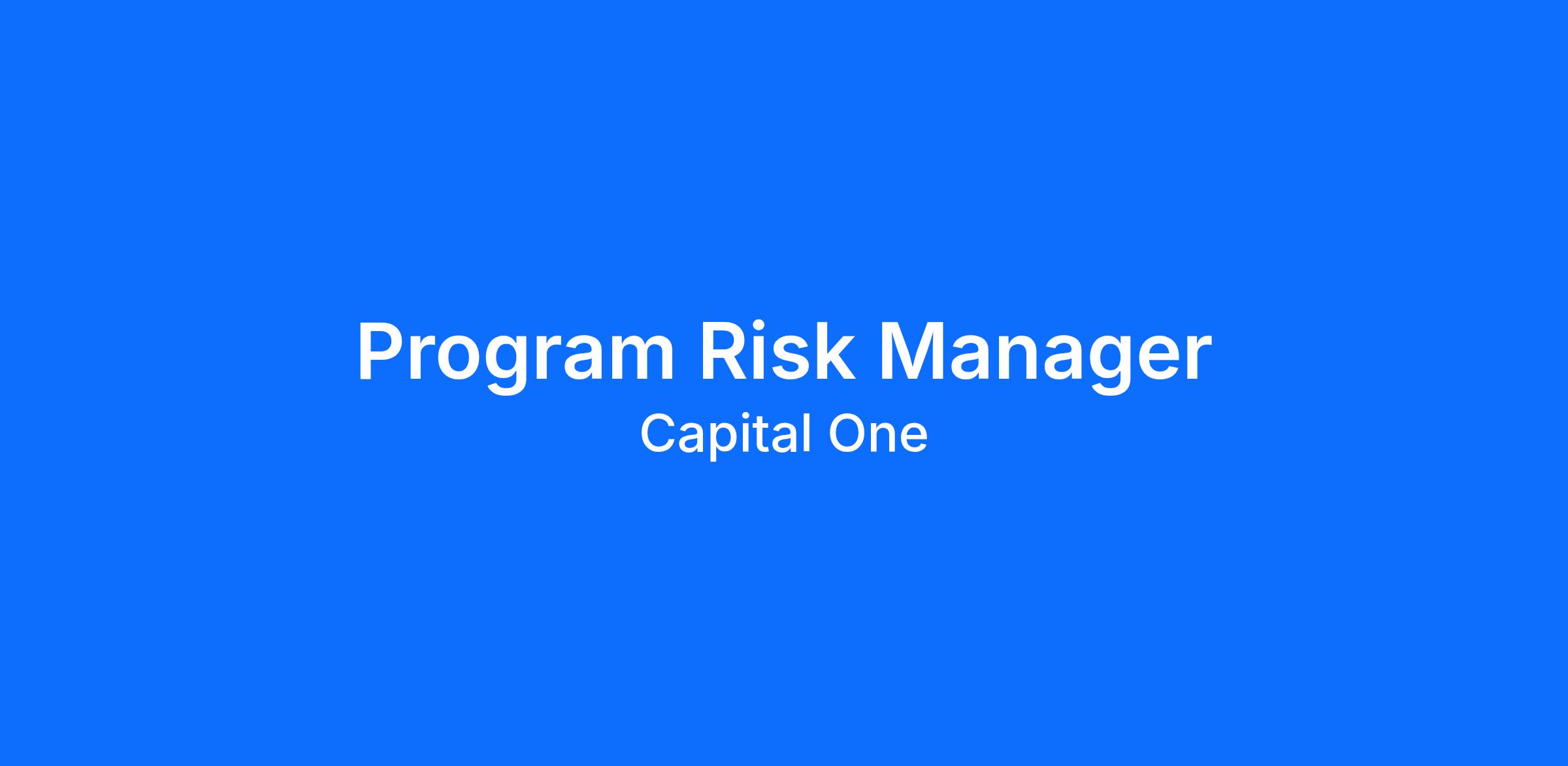 Program Risk Manager

Capital One